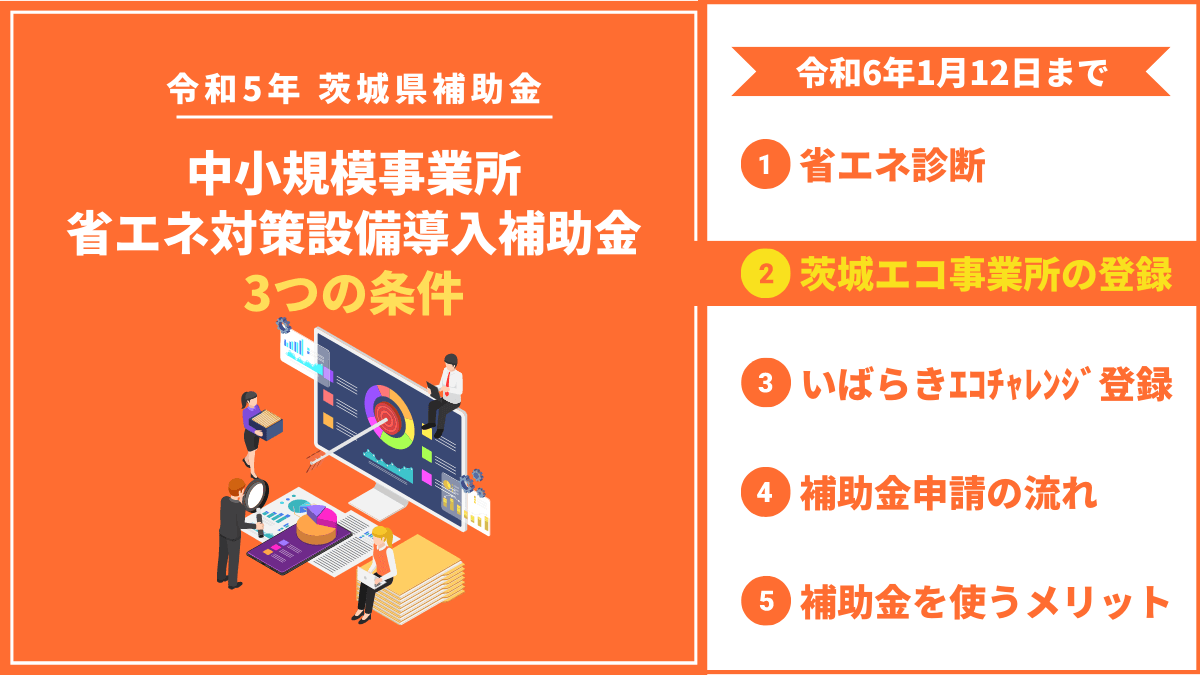 令和5年 茨城県補助金

中小規模事業所
省エネ対策設備導入補助金
3つの条件

令和6年1月12日まで

1 省エネ診断

2 茨城エコ事業所の登録

3 いばらきｴｺﾁｬﾚﾝｼﾞ登録

4 補助金申請の流れ

5 補助金を使うメリット